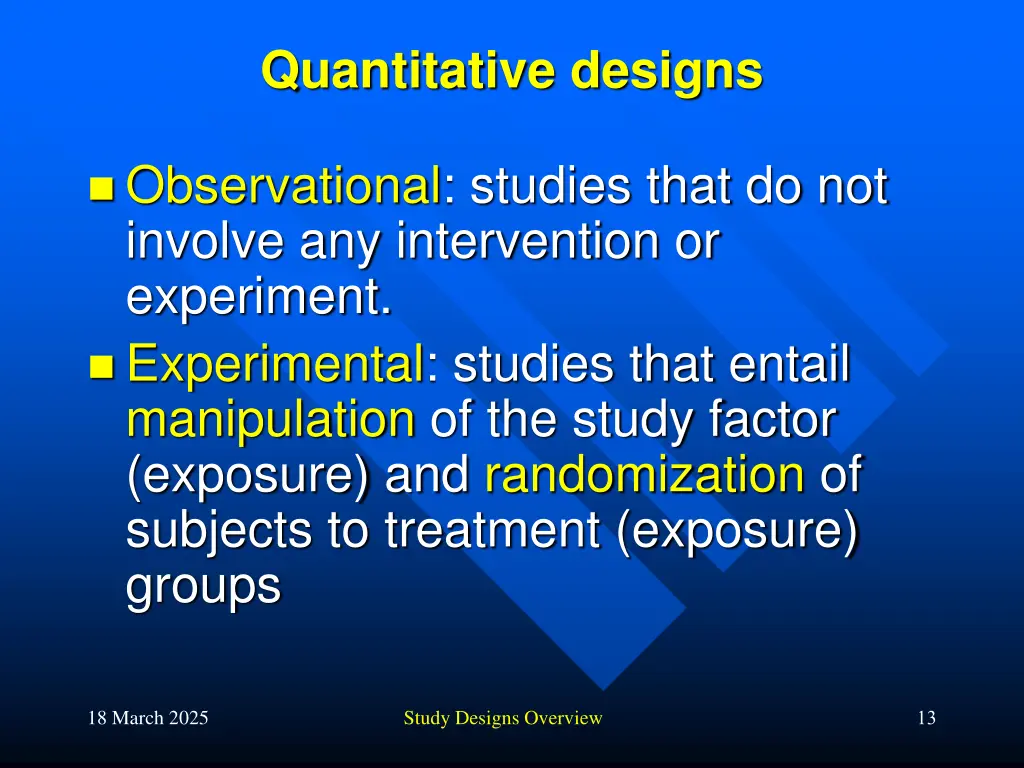 Quantitative designs

Observational: studies that do not involve any intervention or experiment.

Experimental: studies that entail manipulation of the study factor (exposure) and randomization of subjects to treatment (exposure) groups

18 March 2025

Study Designs Overview

13